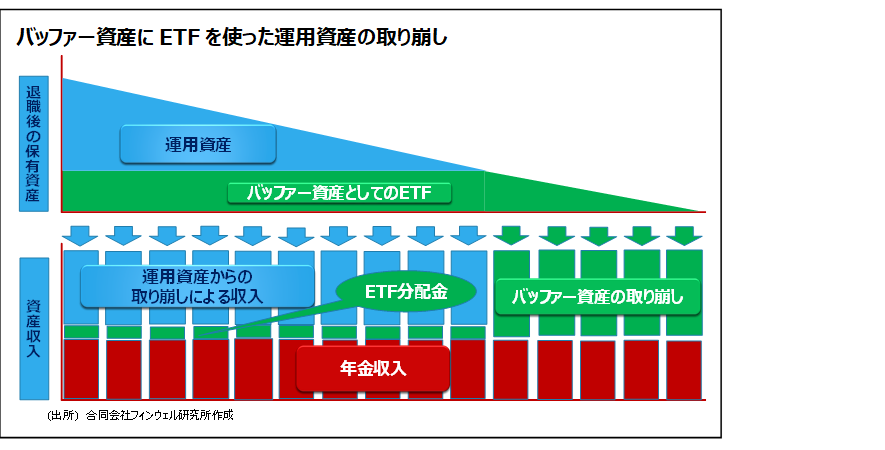 バッファー資産に ETF を使った運用資産の取り崩し

退職後の保有資産

運用資産

バッファー資産としてのETF

資産収入

運用資産からの取り崩しによる収入

ETF分配金

バッファー資産の取り崩し

年金収入

(出所) 合同会社フィンウェル研究所作成